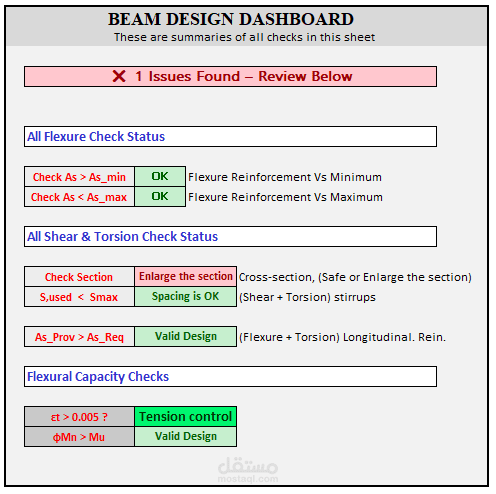 BEAM DESIGN DASHBOARD
These are summaries of all checks in this sheet

❌ 1 Issues Found – Review Below

All Flexure Check Status

| Check As > As_min | OK | Flexure Reinforcement Vs Minimum |
|---|---|---|
| Check As < As_max | OK | Flexure Reinforcement Vs Maximum |

All Shear & Torsion Check Status

| Check Section | Enlarge the section | Cross-section, (Safe or Enlarge the section) |
|---|---|---|
| S,used < Smax | Spacing is OK | (Shear + Torsion) stirrups |

| As_Prov > As_Req | Valid Design | (Flexure + Torsion) Longitudinal. Rein. |
|---|---|---|

Flexural Capacity Checks

| εt > 0.005 ? | Tension control |
|---|---|
| ϕMn > Mu | Valid Design |

مستقل
mostaql.com